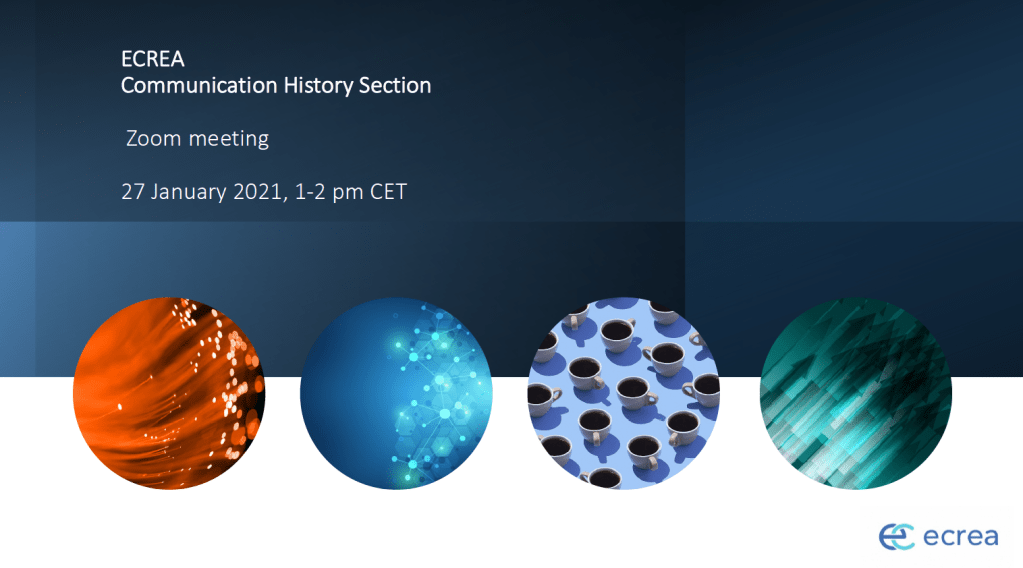 ECREA
Communication History Section

Zoom meeting

27 January 2021, 1-2 pm CET

ecrea